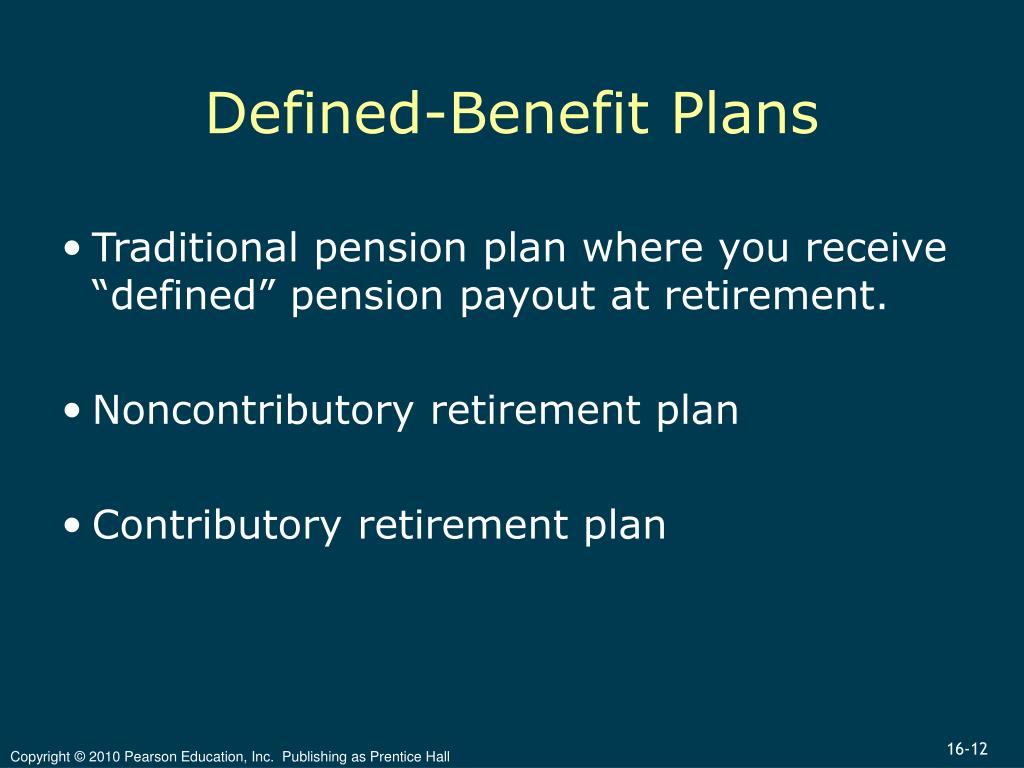 Defined-Benefit Plans

• Traditional pension plan where you receive “defined” pension payout at retirement.

• Noncontributory retirement plan

• Contributory retirement plan

Copyright © 2010 Pearson Education, Inc. Publishing as Prentice Hall

16-12